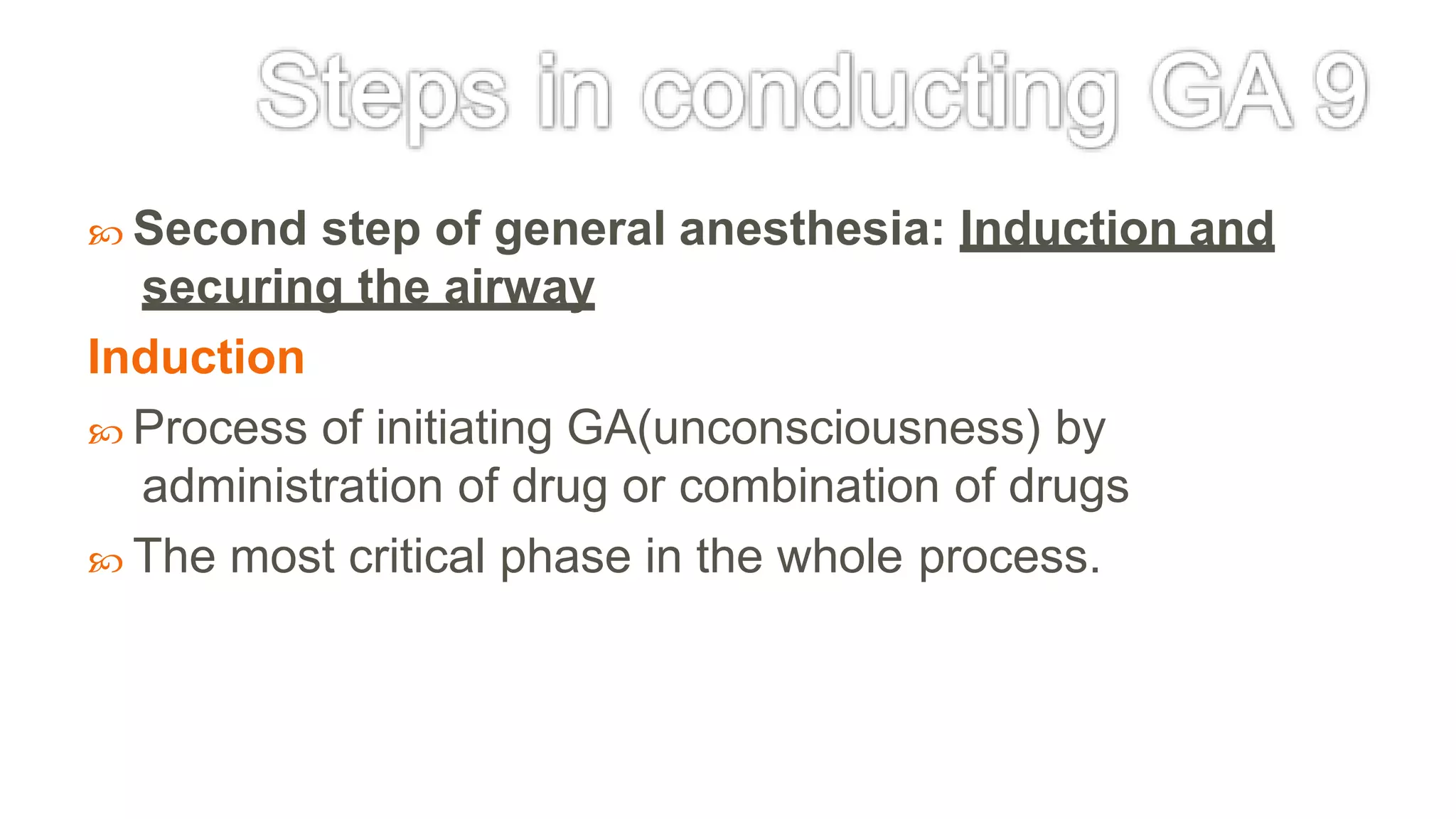 Steps in conducting GA 9

Second step of general anesthesia: Induction and securing the airway

Induction

Process of initiating GA(unconsciousness) by administration of drug or combination of drugs

The most critical phase in the whole process.